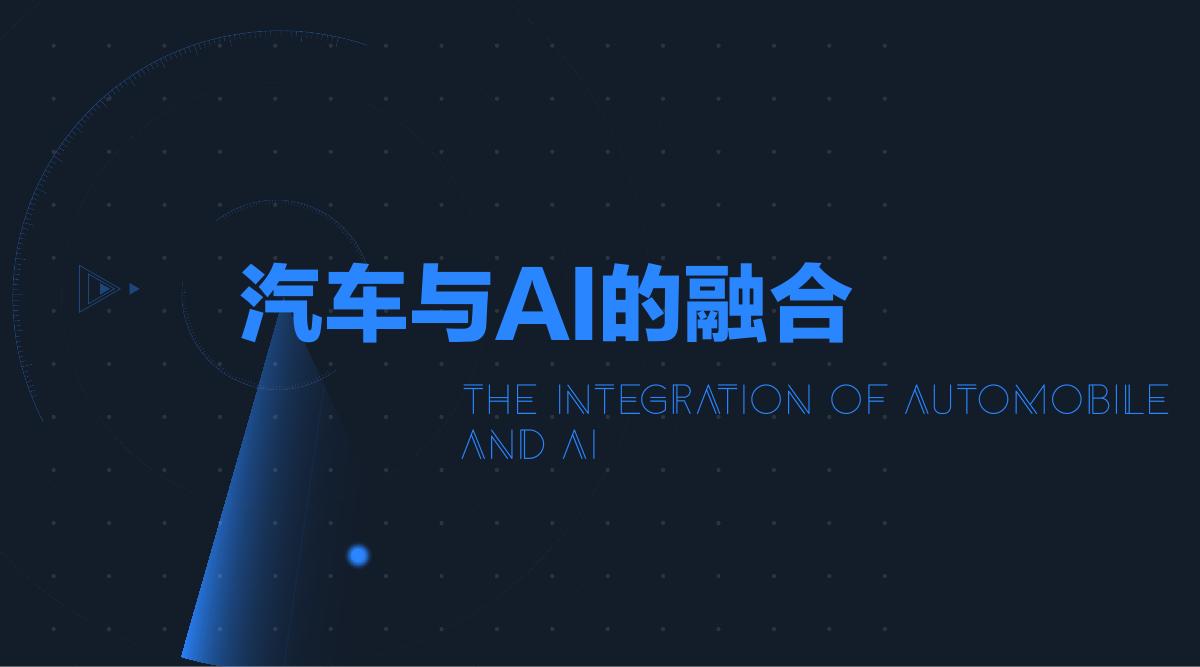 汽车与AI的融合

THE INTEGRATION OF AUTOMOBILE AND AI